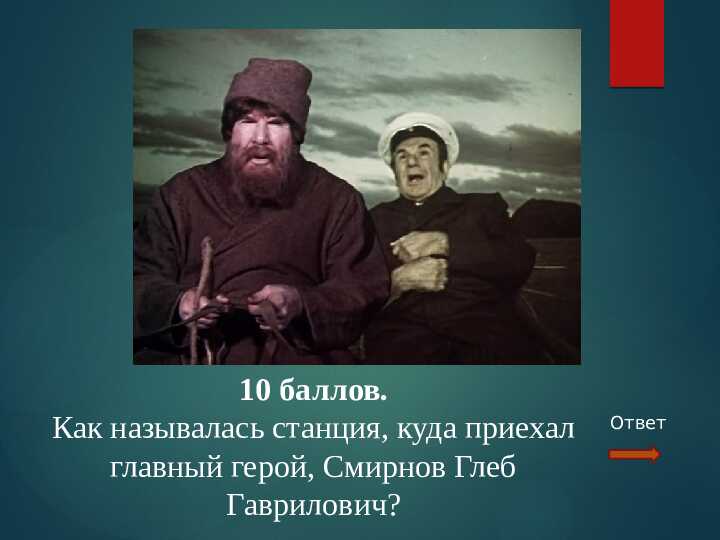 10 баллов.
Как называлась станция, куда приехал главный герой, Смирнов Глеб Гаврилович?

Ответ